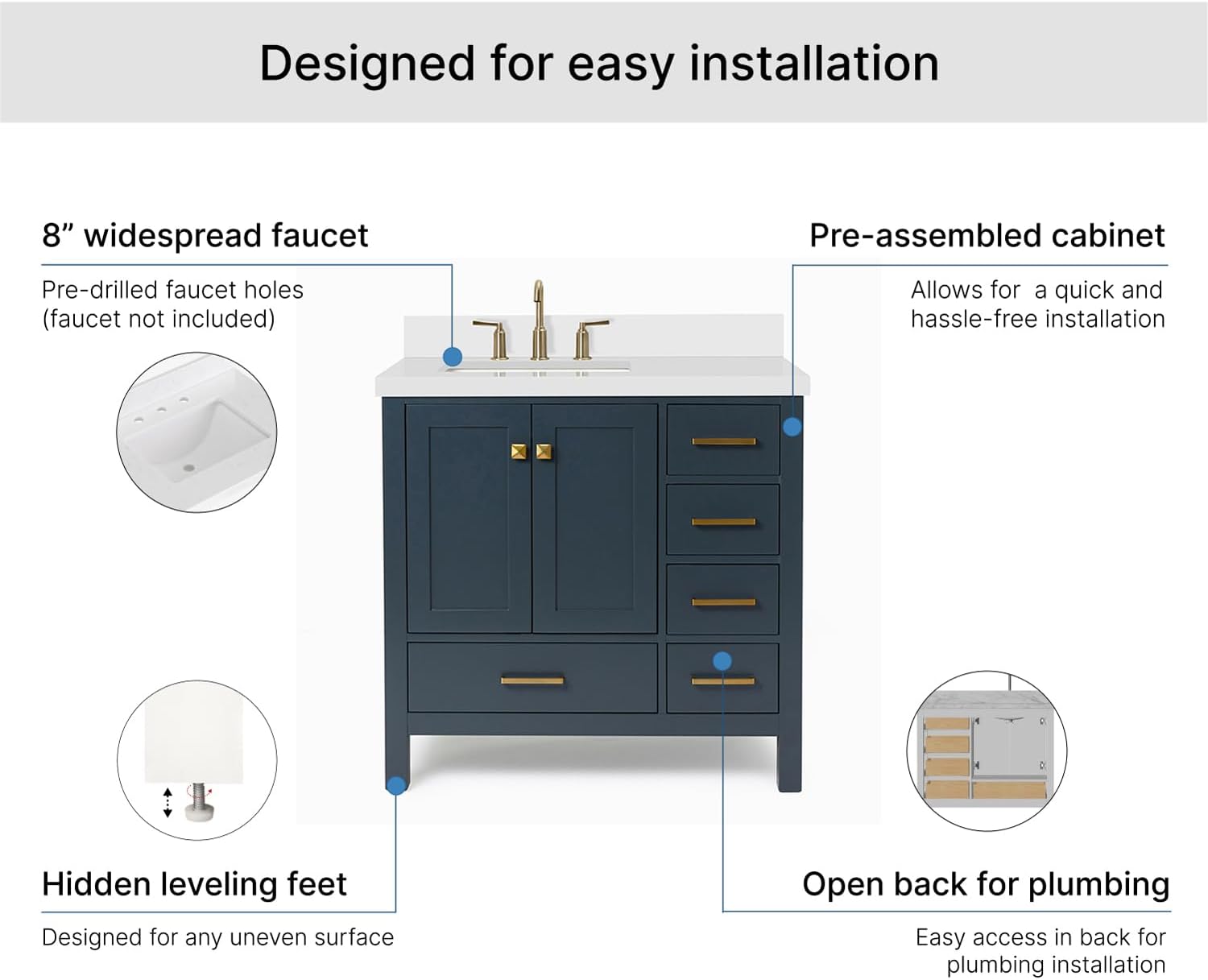 Designed for easy installation

8” widespread faucet

Pre-drilled faucet holes (faucet not included)

Pre-assembled cabinet

Allows for  a quick and hassle-free installation

Hidden leveling feet

Designed for any uneven surface

Open back for plumbing

Easy access in back for plumbing installation